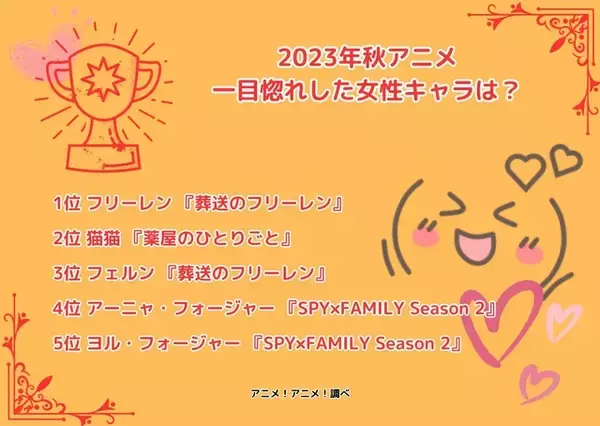 2023年秋アニメ
一目惚れした女性キャラは？

1位 フリーレン 『葬送のフリーレン』

2位 猫猫 『薬屋のひとりごと』

3位 フェルン 『葬送のフリーレン』

4位 アーニャ・フォージャー 『SPY×FAMILY Season 2』

5位 ヨル・フォージャー 『SPY×FAMILY Season 2』

アニメ！アニメ！調べ